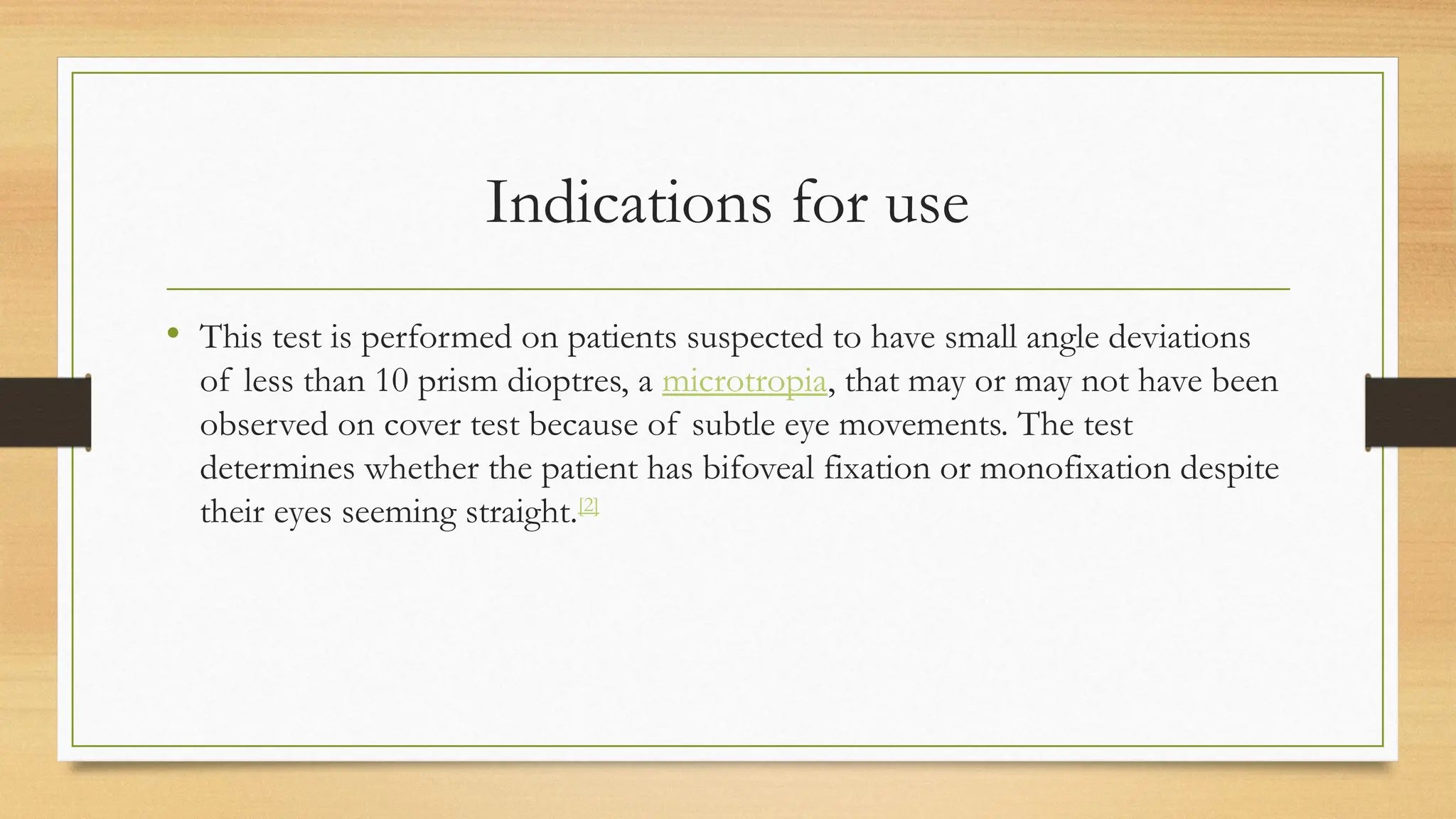 Indications for use

• This test is performed on patients suspected to have small angle deviations of less than 10 prism dioptres, a microtropia, that may or may not have been observed on cover test because of subtle eye movements. The test determines whether the patient has bifoveal fixation or monofixation despite their eyes seeming straight.[2]